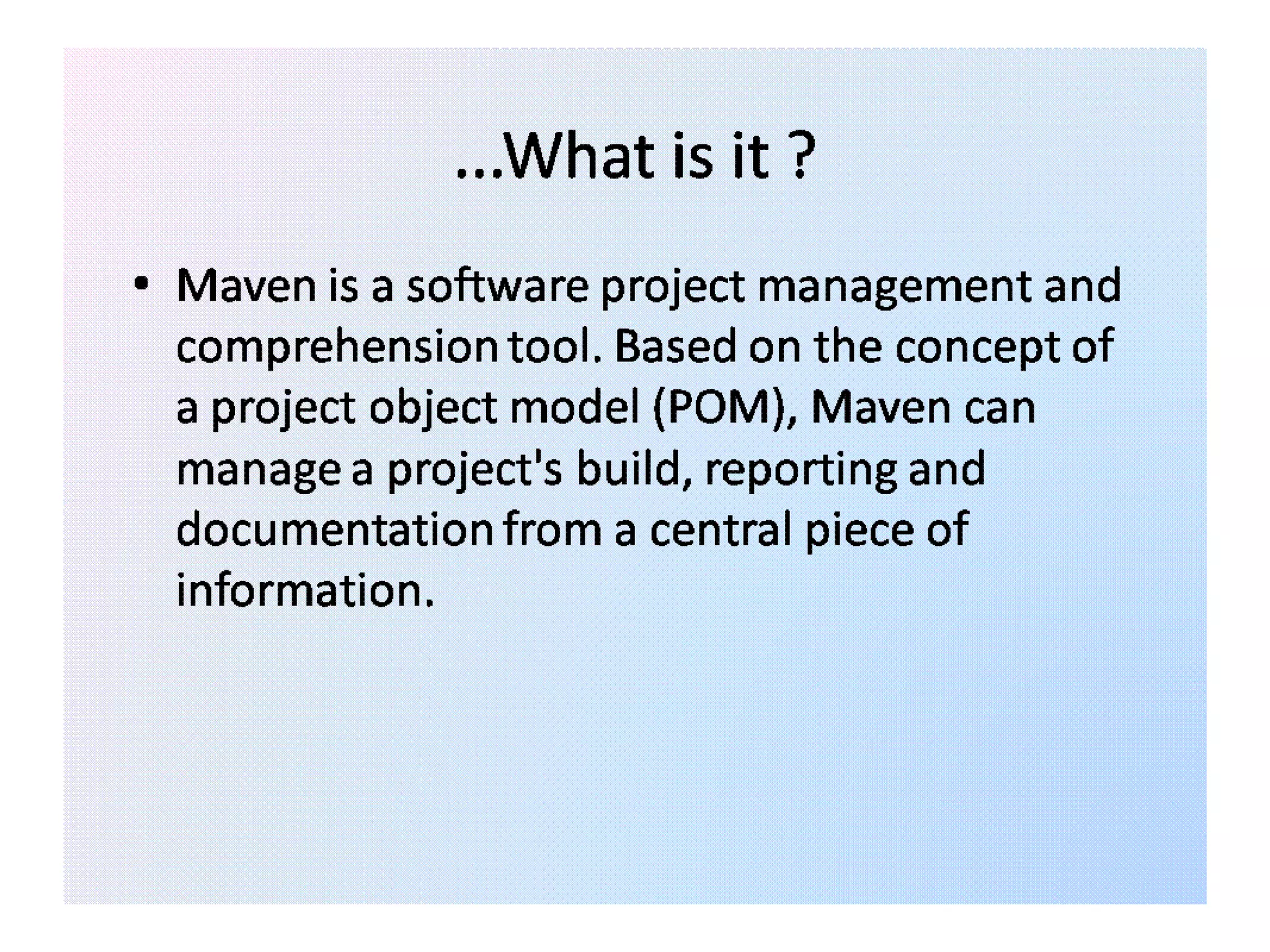 ...What is it ?

• Maven is a software project management and comprehension tool. Based on the concept of a project object model (POM), Maven can manage a project's build, reporting and documentation from a central piece of information.